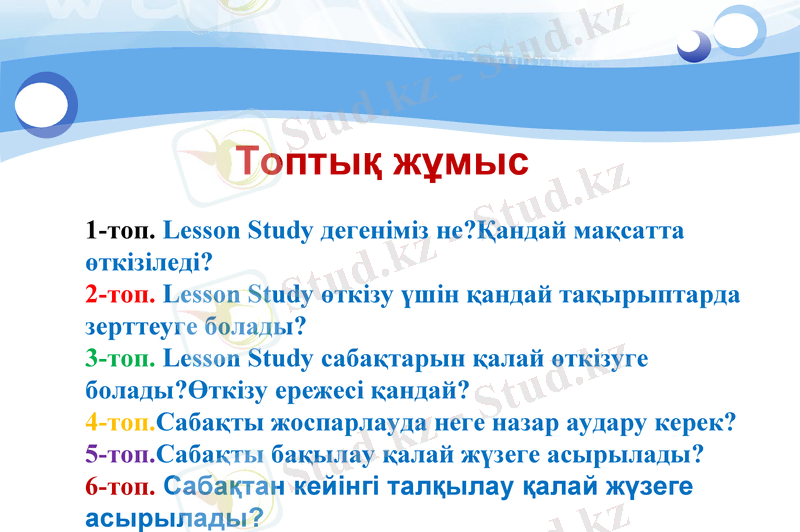 Топтық жұмыс

1-топ. Lesson Study дегеніміз не?Қандай мақсатта өткізіледі?
2-топ. Lesson Study өткізу үшін қандай тақырыптарда зерттеуге болады?
3-топ. Lesson Study сабақтарын қалай өткізуге болады?Өткізу ережесі қандай?
4-топ.Сабақты жоспарлауда неге назар аудару керек?
5-топ.Сабақты бақылау қалай жүзеге асырылады?
6-топ. Сабақтан кейінгі талқылау қалай жүзеге асырылады?

Stud.kz - Stud.kz